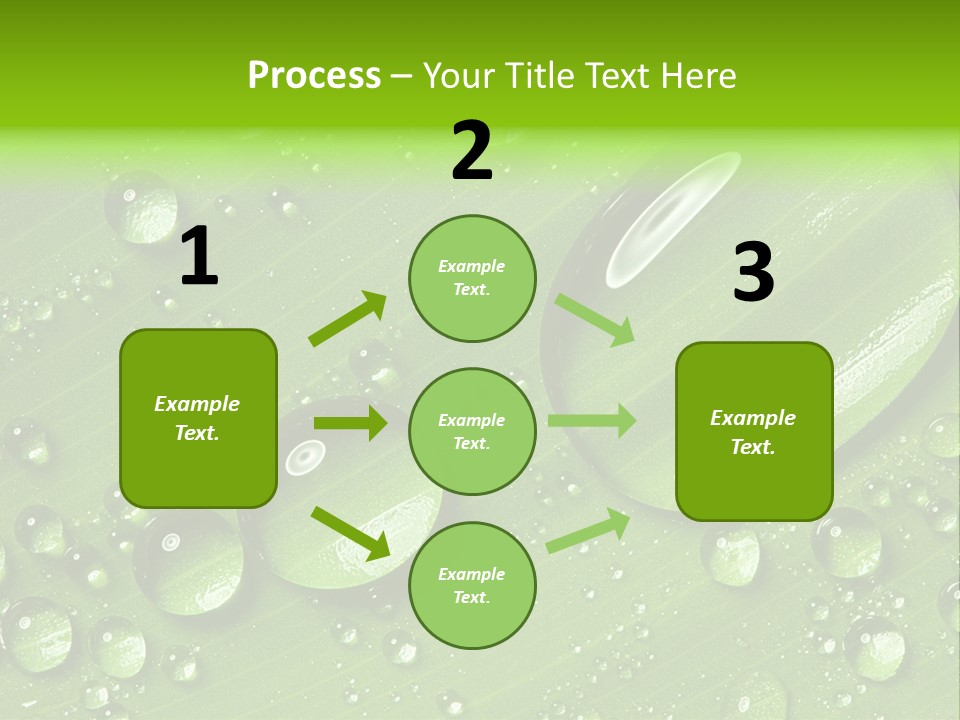 Process – Your Title Text Here

1

Example Text.

2

Example Text.

Example Text.

Example Text.

3

Example Text.